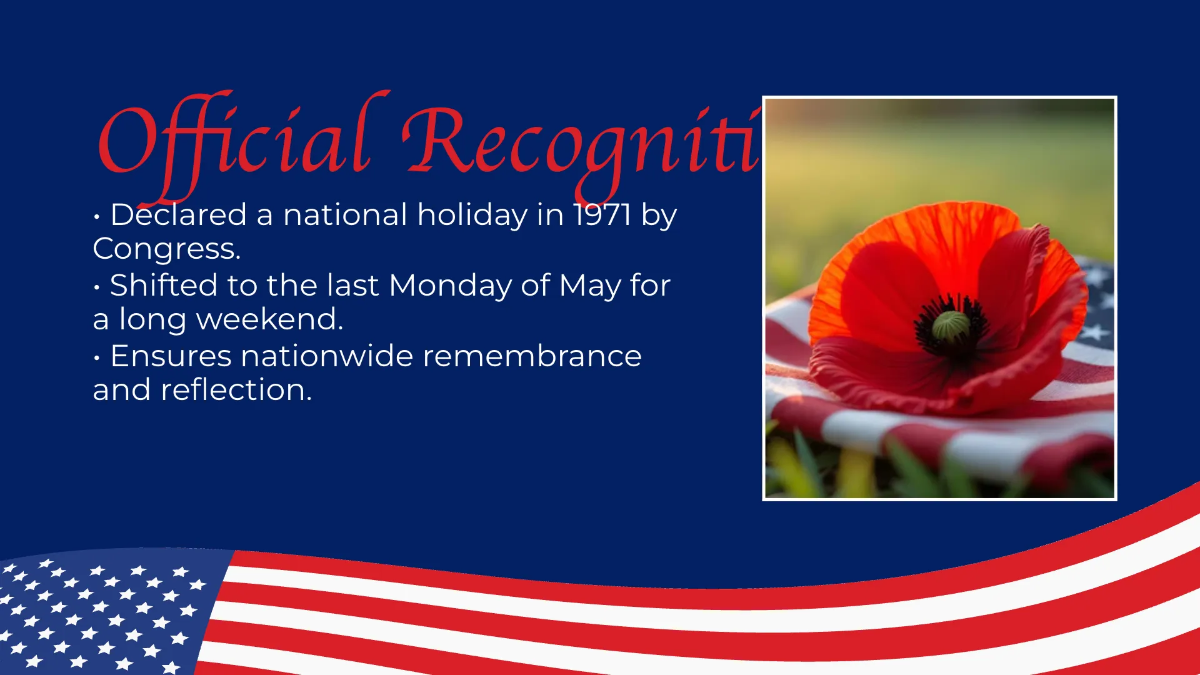 Official Recogniti

• Declared a national holiday in 1971 by Congress.
• Shifted to the last Monday of May for a long weekend.
• Ensures nationwide remembrance and reflection.